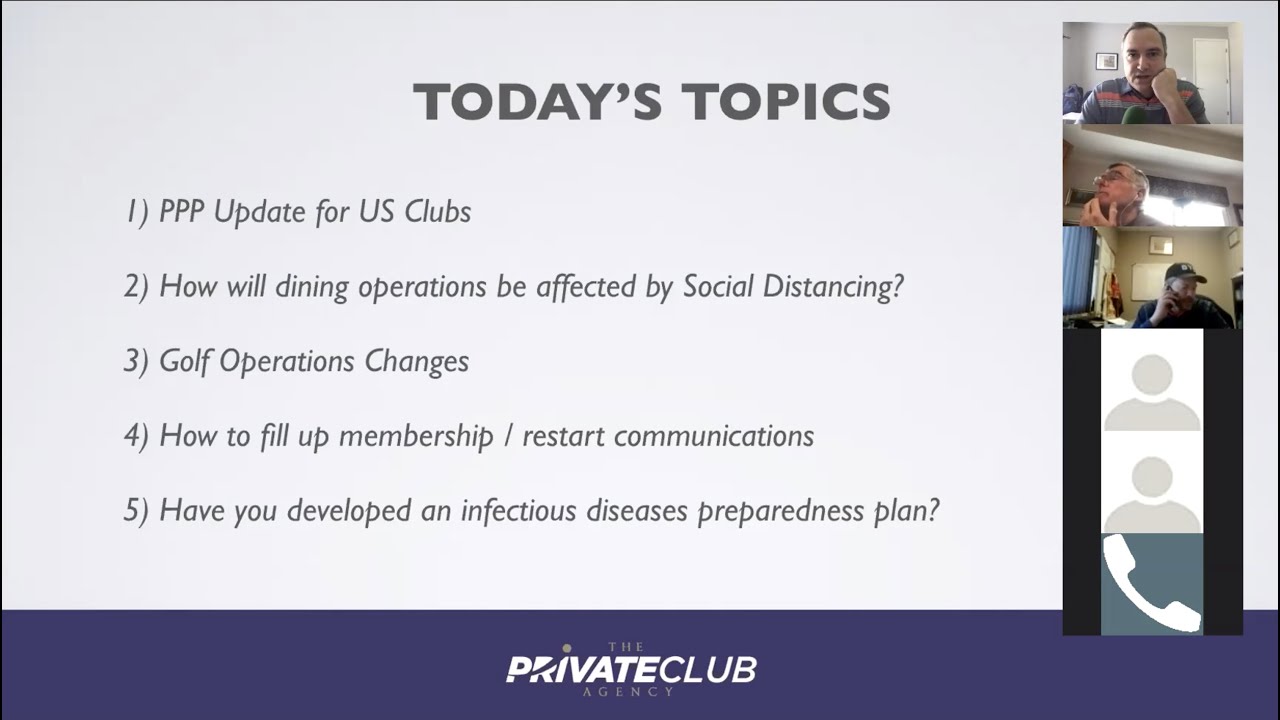 TODAY'S TOPICS

1) PPP Update for US Clubs

2) How will dining operations be affected by Social Distancing?

3) Golf Operations Changes

4) How to fill up membership / restart communications

5) Have you developed an infectious diseases preparedness plan?

THE
PRIVATECLUB
AGENCY